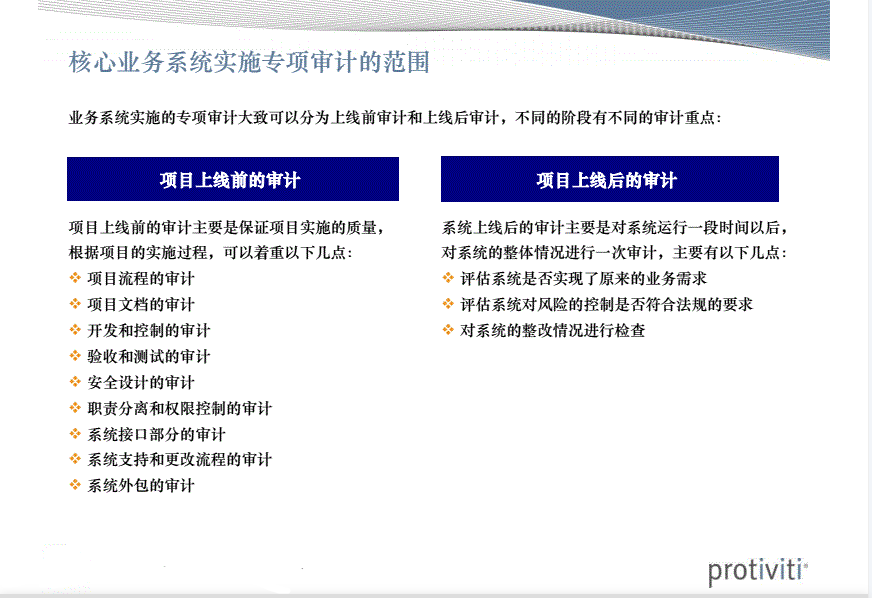 核心业务系统实施专项审计的范围

业务系统实施的专项审计大致可以分为上线前审计和上线后审计，不同的阶段有不同的审计重点：

项目上线前的审计

项目上线前的审计主要是保证项目实施的质量，根据项目的实施过程，可以着重以下几点：
❖ 项目流程的审计
❖ 项目文档的审计
❖ 开发和控制的审计
❖ 验收和测试的审计
❖ 安全设计的审计
❖ 职责分离和权限控制的审计
❖ 系统接口部分的审计
❖ 系统支持和更改流程的审计
❖ 系统外包的审计

项目上线后的审计

系统上线后的审计主要是对系统运行一段时间以后，对系统的整体情况进行一次审计，主要有以下几点：
❖ 评估系统是否实现了原来的业务需求
❖ 评估系统对风险的控制是否符合法规的要求
❖ 对系统的整改情况进行检查

protiviti